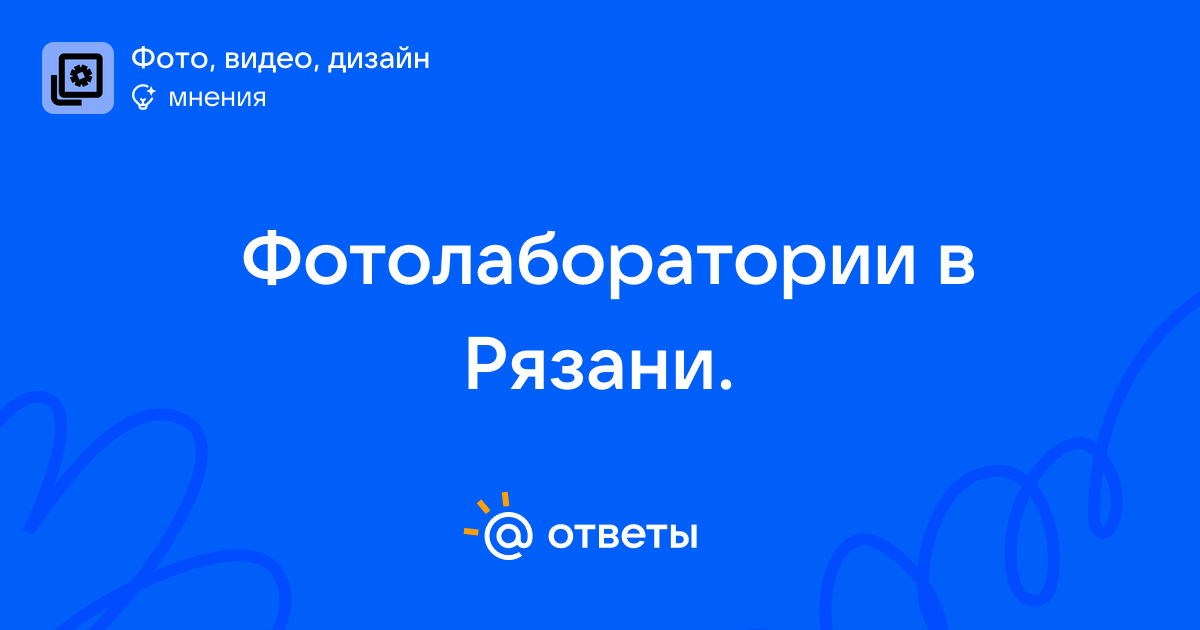 Фото, видео, дизайн
мнения

Фотолаборатории в Рязани.

@ ответы